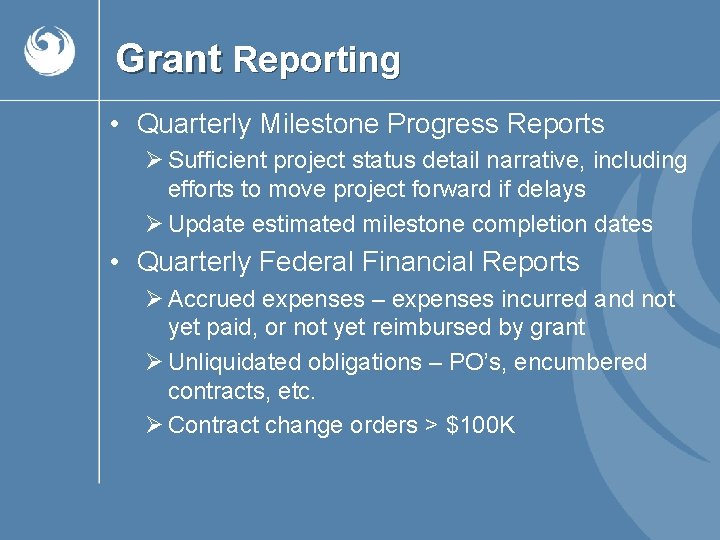 Grant Reporting

• Quarterly Milestone Progress Reports

➢ Sufficient project status detail narrative, including efforts to move project forward if delays

➢ Update estimated milestone completion dates

• Quarterly Federal Financial Reports

➢ Accrued expenses – expenses incurred and not yet paid, or not yet reimbursed by grant

➢ Unliquidated obligations – PO's, encumbered contracts, etc.

➢ Contract change orders > \$100K